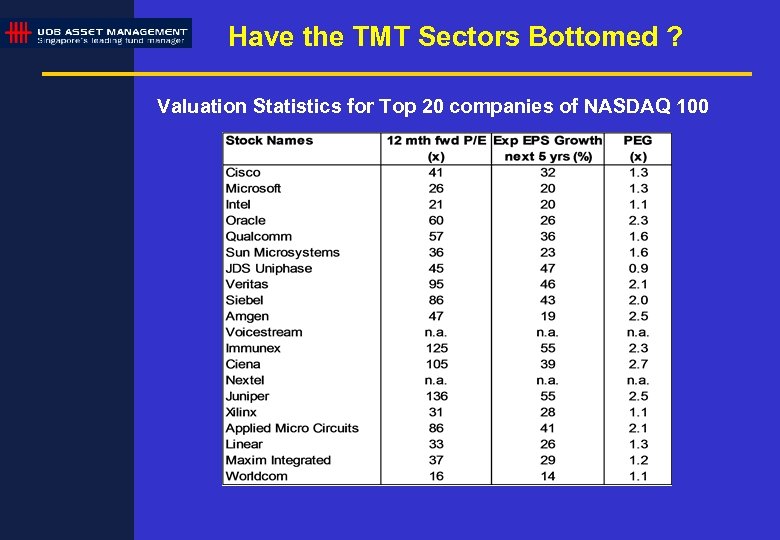 UOB ASSET MANAGEMENT
Singapore's leading fund manager

Have the TMT Sectors Bottomed ?

Valuation Statistics for Top 20 companies of NASDAQ 100

| Stock Names | 12 mth fwd P/E (x) | Exp EPS Growth next 5 yrs (%) | PEG (x) |
|---|---|---|---|
| Cisco | 41 | 32 | 1.3 |
| Microsoft | 26 | 20 | 1.3 |
| Intel | 21 | 20 | 1.1 |
| Oracle | 60 | 26 | 2.3 |
| Qualcomm | 57 | 36 | 1.6 |
| Sun Microsystems | 36 | 23 | 1.6 |
| JDS Uniphase | 45 | 47 | 0.9 |
| Veritas | 95 | 46 | 2.1 |
| Siebel | 86 | 43 | 2.0 |
| Amgen | 47 | 19 | 2.5 |
| Voicestream | n.a. | n.a. | n.a. |
| Immunex | 125 | 55 | 2.3 |
| Ciena | 105 | 39 | 2.7 |
| Nextel | n.a. | n.a. | n.a. |
| Juniper | 136 | 55 | 2.5 |
| Xilinx | 31 | 28 | 1.1 |
| Applied Micro Circuits | 86 | 41 | 2.1 |
| Linear | 33 | 26 | 1.3 |
| Maxim Integrated | 37 | 29 | 1.2 |
| Worldcom | 16 | 14 | 1.1 |